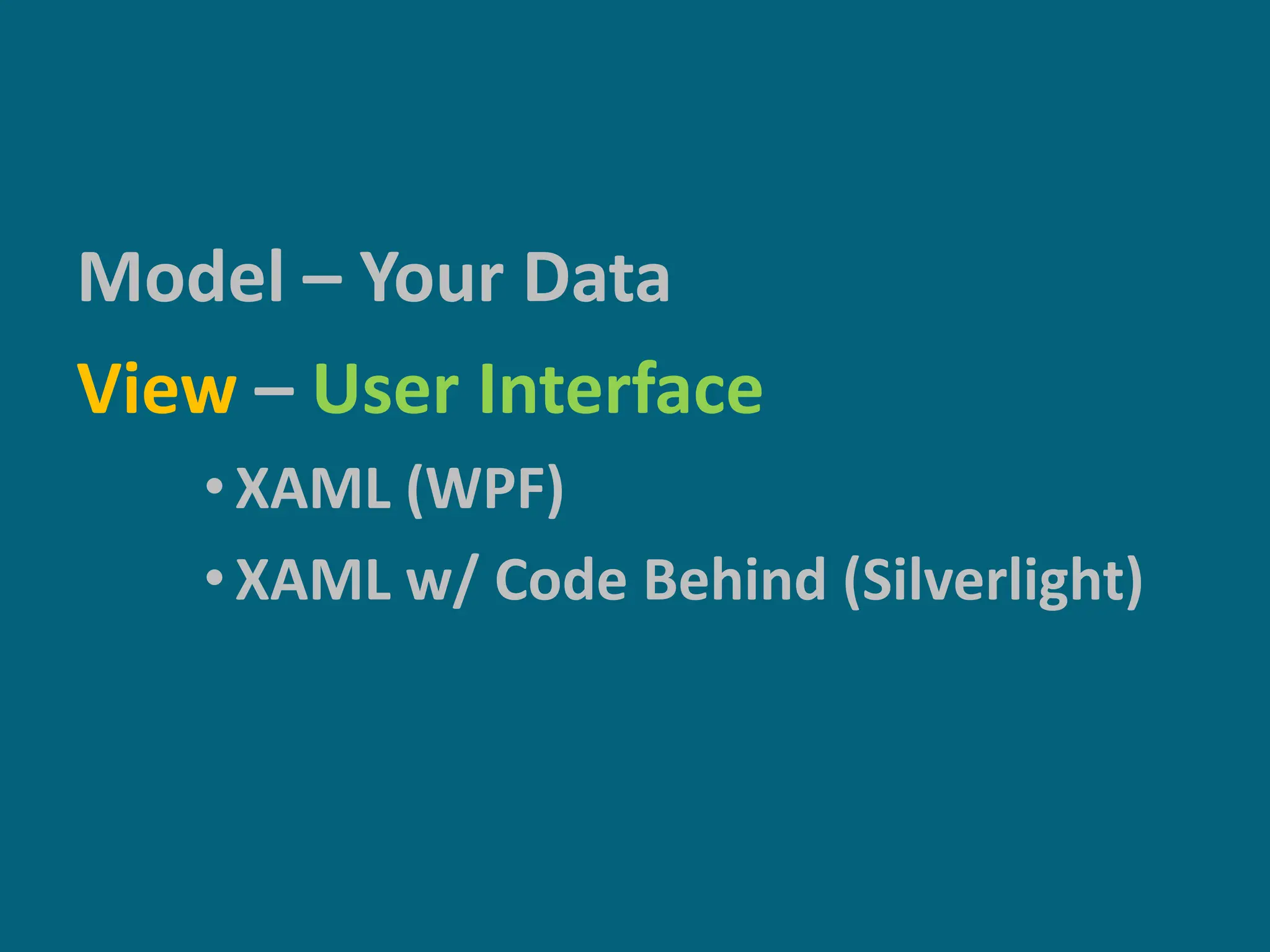 Model – Your Data

View – User Interface

• XAML (WPF)
• XAML w/ Code Behind (Silverlight)